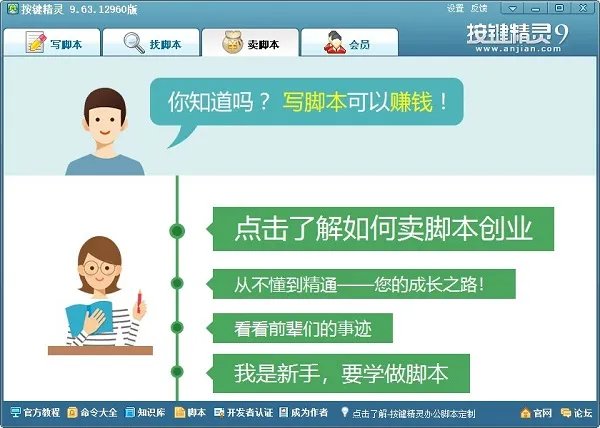 按键精灵 9.63.12960版

设置 反馈

写脚本 找脚本 卖脚本 会员

按键精灵9
www.anjian.com

你知道吗？ 写脚本可以赚钱！

点击了解如何卖脚本创业

从不懂到精通——您的成长之路！

看看前辈们的事迹

我是新手，要学做脚本

官方教程 命令大全 知识库 脚本 开发者认证 成为作者 点击了解-按键精灵办公脚本定制 官网 论坛